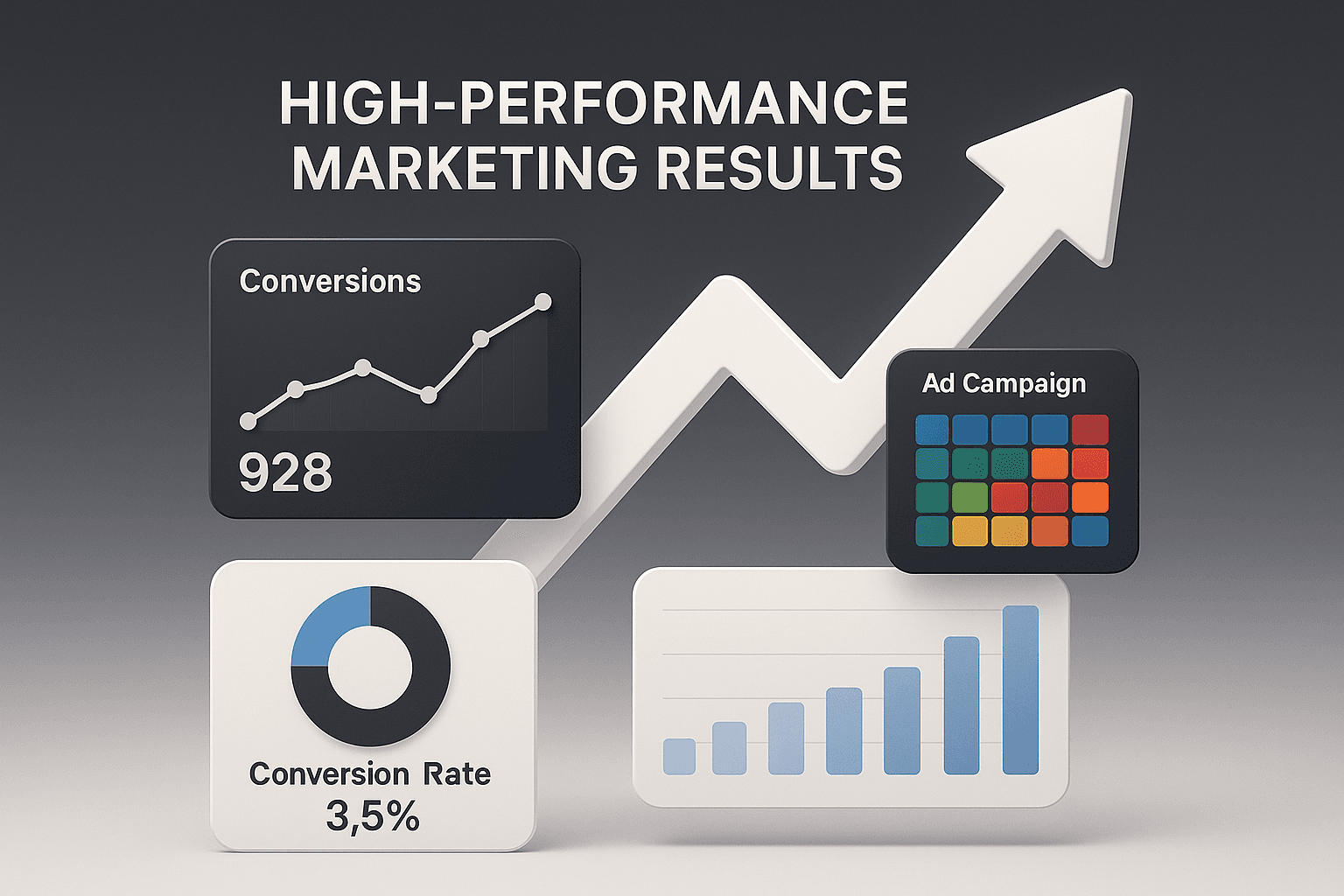 HIGH-PERFORMANCE MARKETING RESULTS

Conversions

928

Ad Campaign

Conversion Rate
3,5%